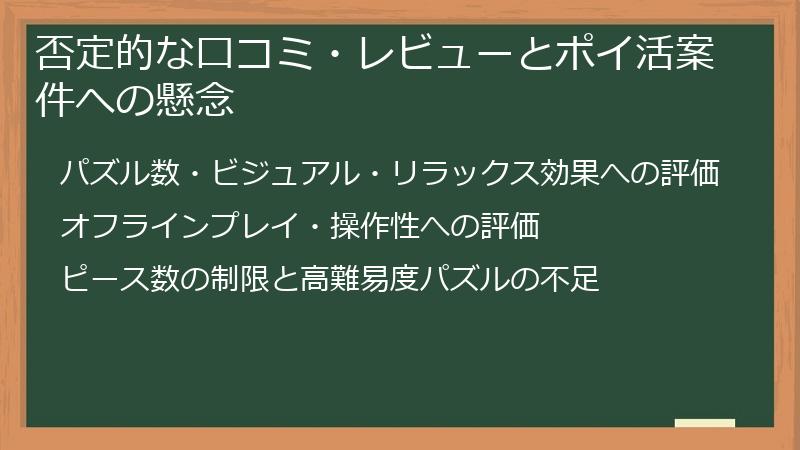 否定的な口コミ・レビューとポイ活案件への懸念

パズル数・ビジュアル・リラックス効果への評価

オフラインプレイ・操作性への評価

ピース数の制限と高難易度パズルの不足